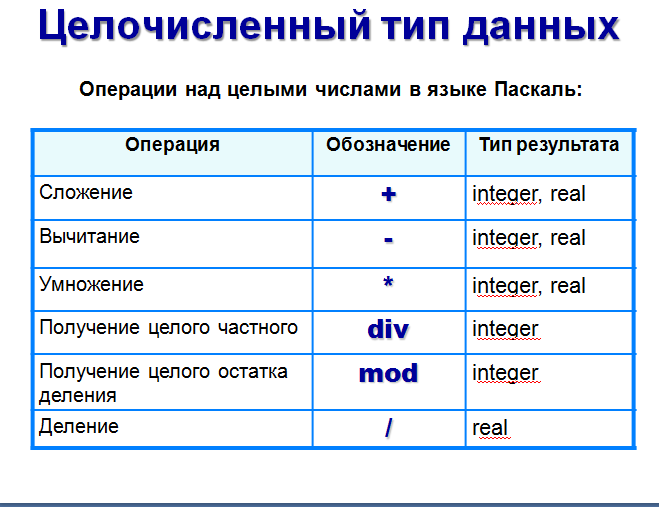 Целочисленный тип данных

Операции над целыми числами в языке Паскаль:

| Операция | Обозначение | Тип результата |
|---|---|---|
| Сложение | + | integer, real |
| Вычитание | - | integer, real |
| Умножение | * | integer, real |
| Получение целого частного | div | integer |
| Получение целого остатка деления | mod | integer |
| Деление | / | real |